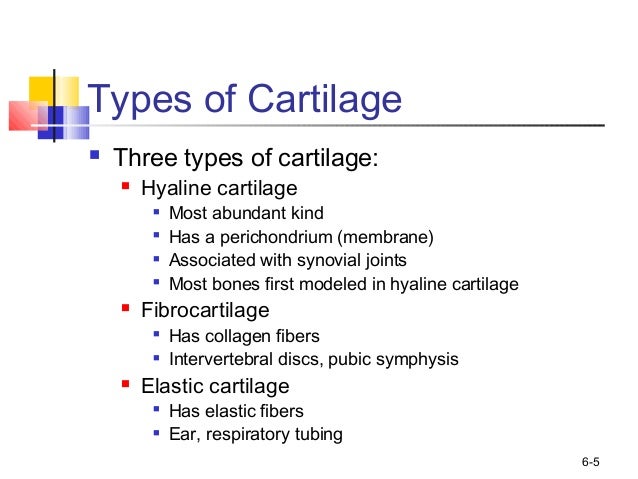 Types of Cartilage

- Three types of cartilage:
  - Hyaline cartilage
    - Most abundant kind
    - Has a perichondrium (membrane)
    - Associated with synovial joints
    - Most bones first modeled in hyaline cartilage
  - Fibrocartilage
    - Has collagen fibers
    - Intervertebral discs, pubic symphysis
  - Elastic cartilage
    - Has elastic fibers
    - Ear, respiratory tubing

6-5